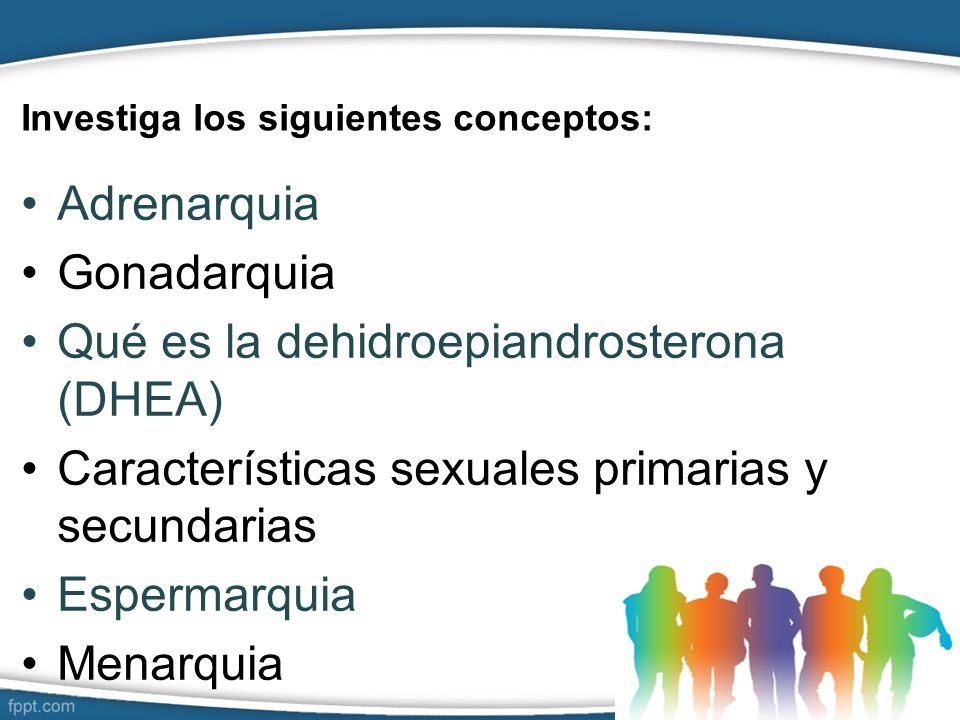 Investiga los siguientes conceptos:

• Adrenarquia
• Gonadarquia
• Qué es la dehidroepiandrosterona (DHEA)
• Características sexuales primarias y secundarias
• Espermarquia
• Menarquia

fppt.com